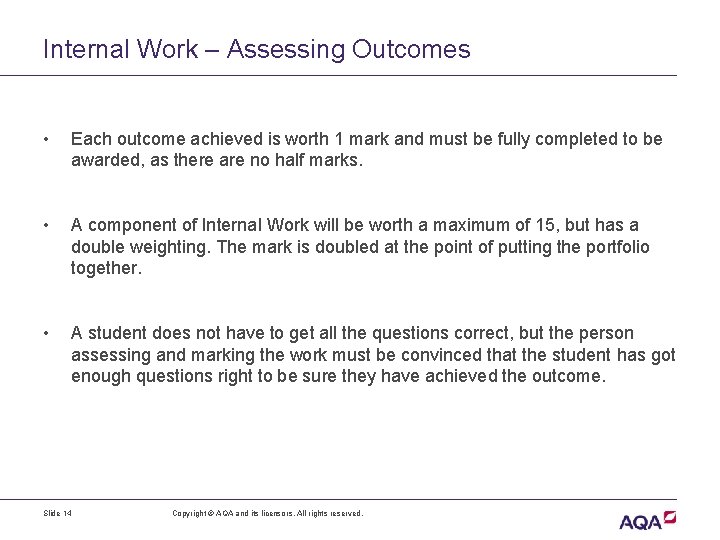 Internal Work – Assessing Outcomes

• Each outcome achieved is worth 1 mark and must be fully completed to be awarded, as there are no half marks.

• A component of Internal Work will be worth a maximum of 15, but has a double weighting. The mark is doubled at the point of putting the portfolio together.

• A student does not have to get all the questions correct, but the person assessing and marking the work must be convinced that the student has got enough questions right to be sure they have achieved the outcome.

Slide 14

Copyright © AQA and its licensors. All rights reserved.

AQA